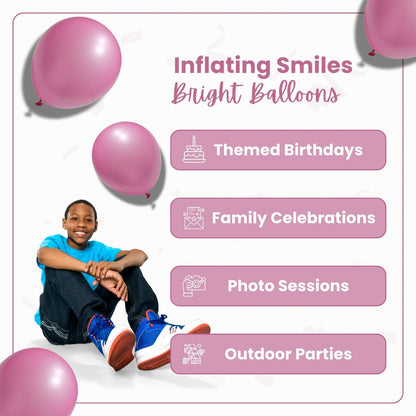 Inflating Smiles
Bright Balloons

Themed Birthdays

Family Celebrations

Photo Sessions

Outdoor Parties